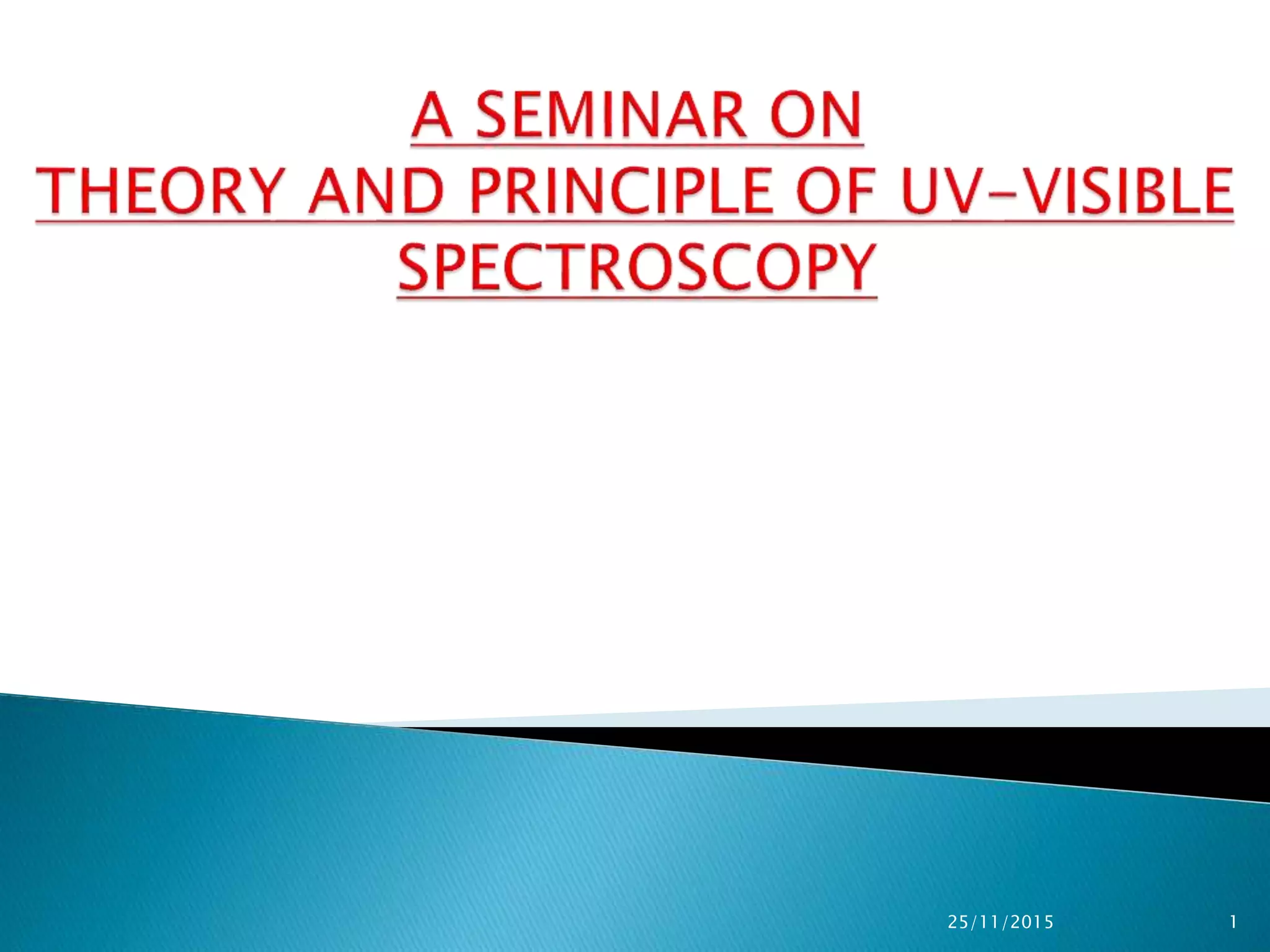 A SEMINAR ON
THEORY AND PRINCIPLE OF UV-VISIBLE SPECTROSCOPY

25/11/2015

1